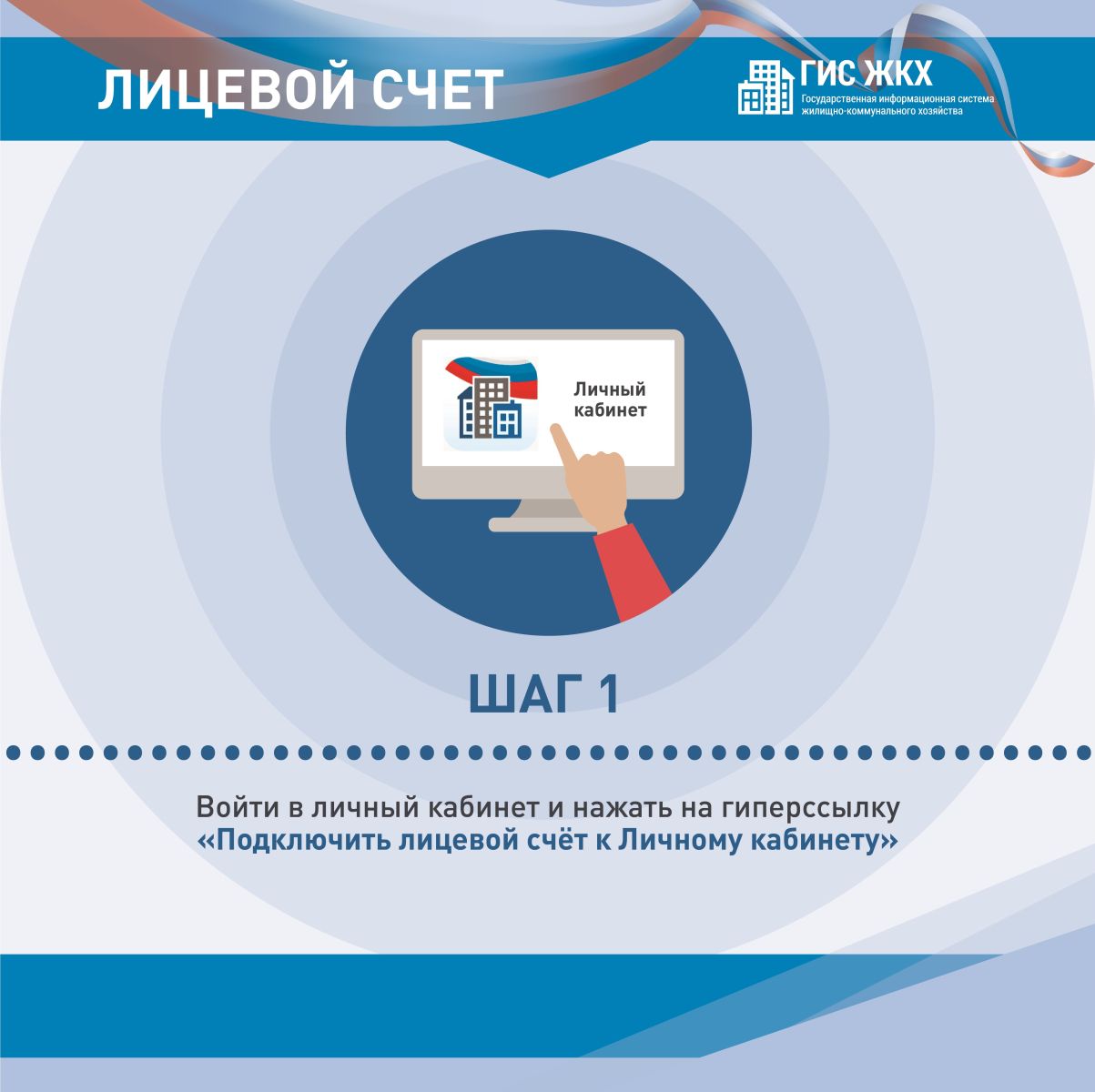 ЛИЦЕВОЙ СЧЕТ

ГИС ЖКХ
Государственная информационная система жилищно-коммунального хозяйства

Личный кабинет

ШАГ 1

Войти в личный кабинет и нажать на гиперссылку «Подключить лицевой счёт к Личному кабинету»